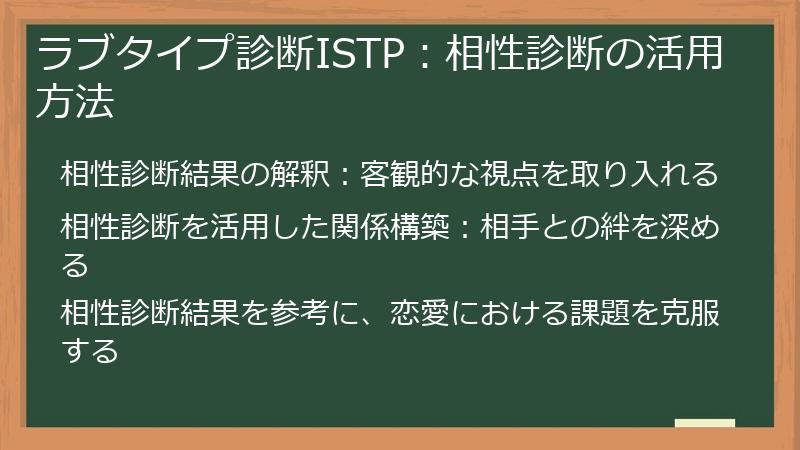 ラブタイプ診断ISTP：相性診断の活用方法

相性診断結果の解釈：客観的な視点を取り入れる

相性診断を活用した関係構築：相手との絆を深める

相性診断結果を参考に、恋愛における課題を克服する